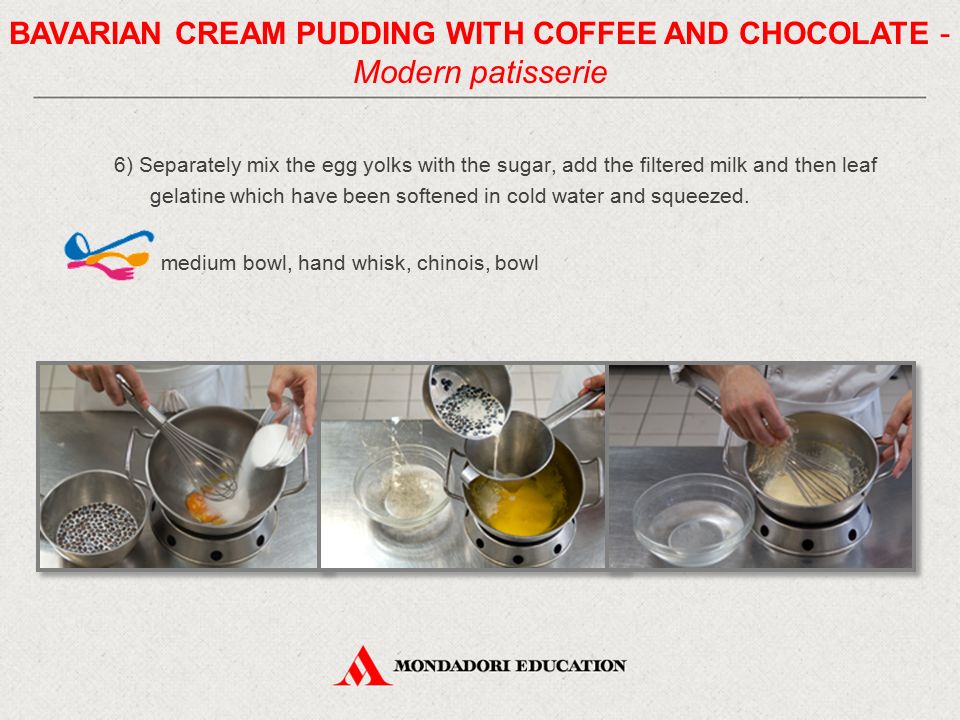 BAVARIAN CREAM PUDDING WITH COFFEE AND CHOCOLATE - Modern patisserie

6) Separately mix the egg yolks with the sugar, add the filtered milk and then leaf gelatine which have been softened in cold water and squeezed.

medium bowl, hand whisk, chinois, bowl

MONDADORI EDUCATION